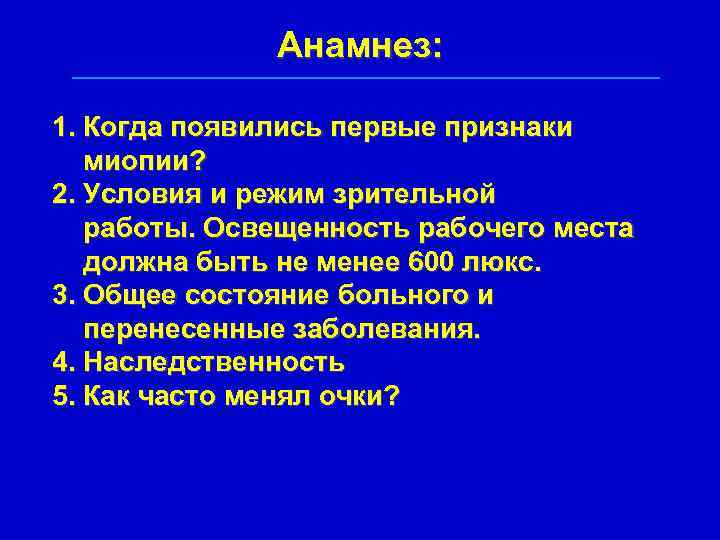 Анамнез:

1. Когда появились первые признаки миопии?
2. Условия и режим зрительной работы. Освещенность рабочего места должна быть не менее 600 люкс.
3. Общее состояние больного и перенесенные заболевания.
4. Наследственность
5. Как часто менял очки?